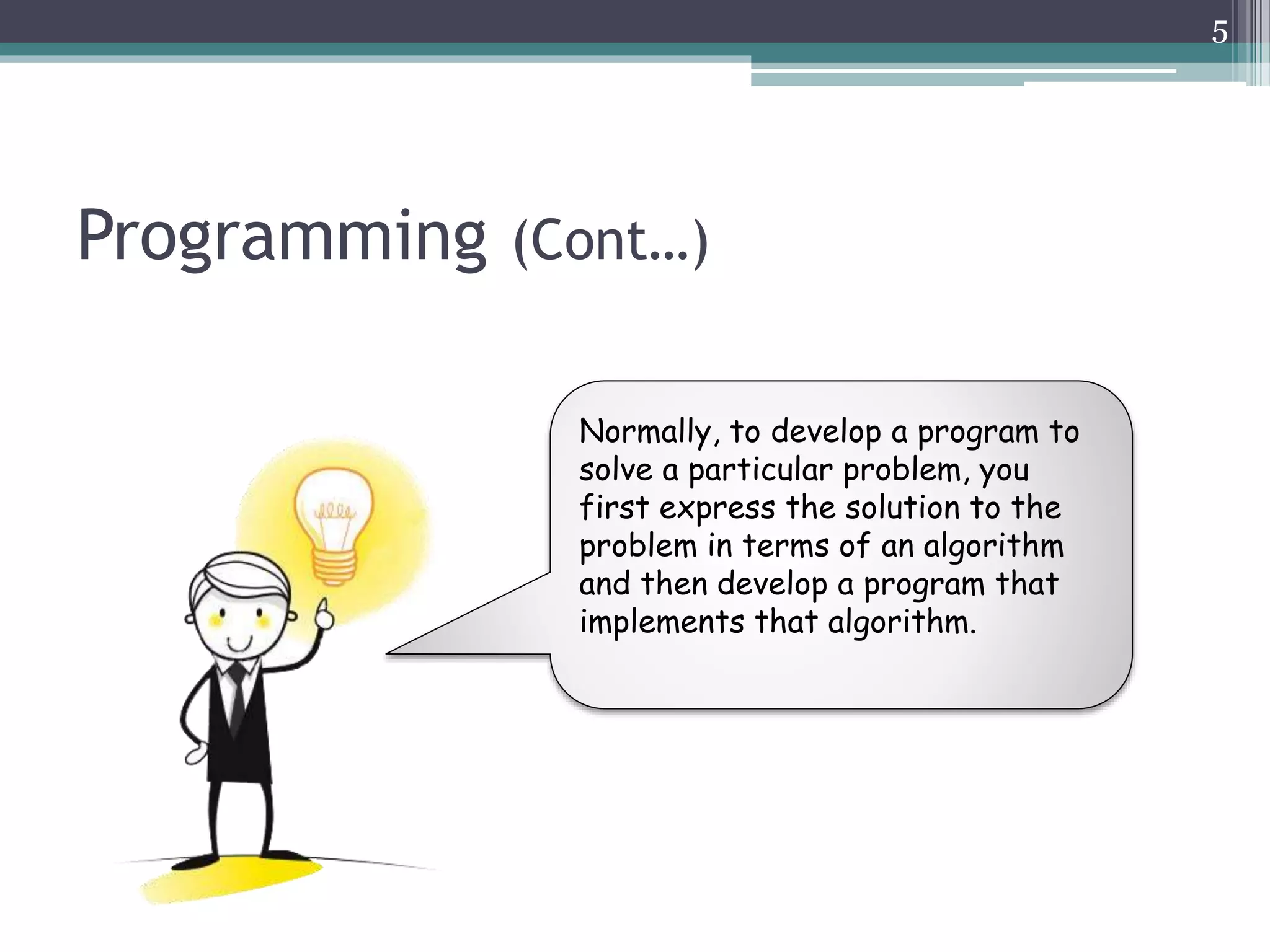 5

Programming (Cont…)

Normally, to develop a program to solve a particular problem, you first express the solution to the problem in terms of an algorithm and then develop a program that implements that algorithm.